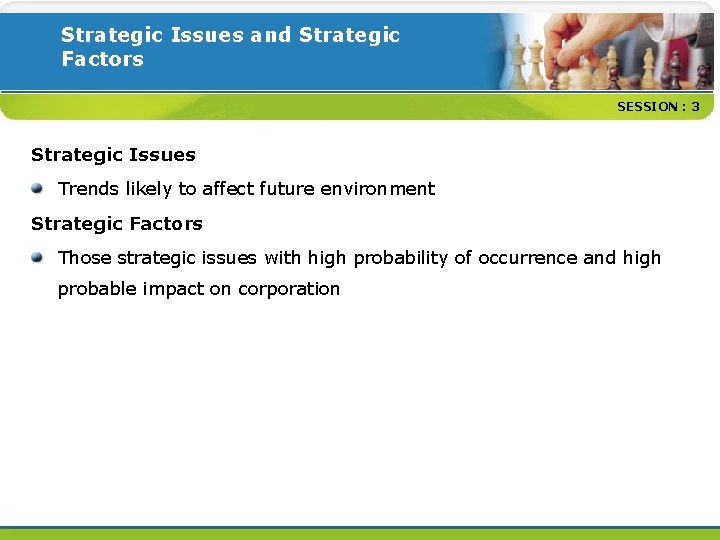 Strategic Issues and Strategic Factors

SESSION : 3

Strategic Issues

Trends likely to affect future environment

Strategic Factors

Those strategic issues with high probability of occurrence and high probable impact on corporation